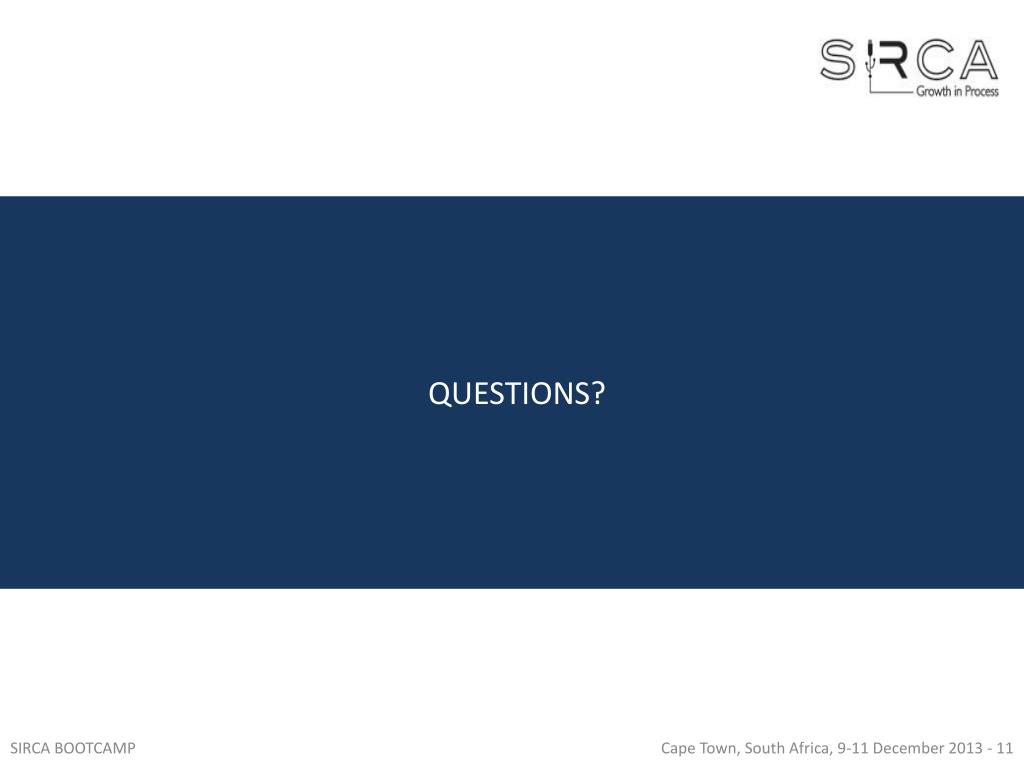 SIRCA
Growth in Process

QUESTIONS?

SIRCA BOOTCAMP

Cape Town, South Africa, 9-11 December 2013 - 11